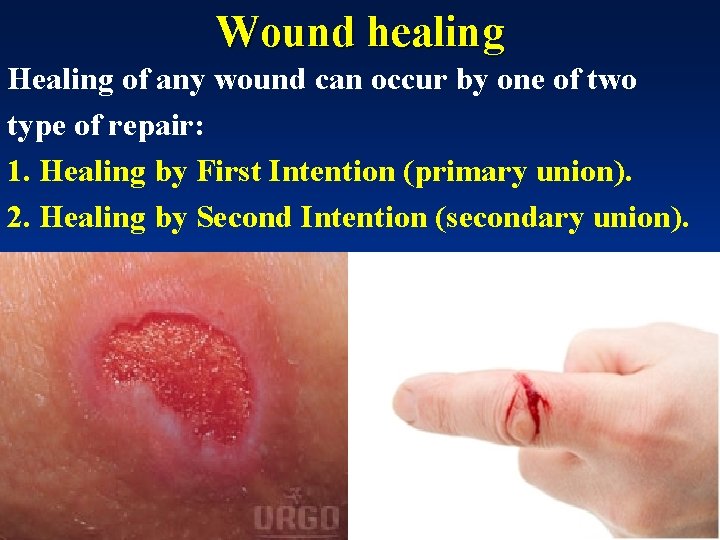 Wound healing

Healing of any wound can occur by one of two type of repair:

1. Healing by First Intention (primary union).

2. Healing by Second Intention (secondary union).

URGO